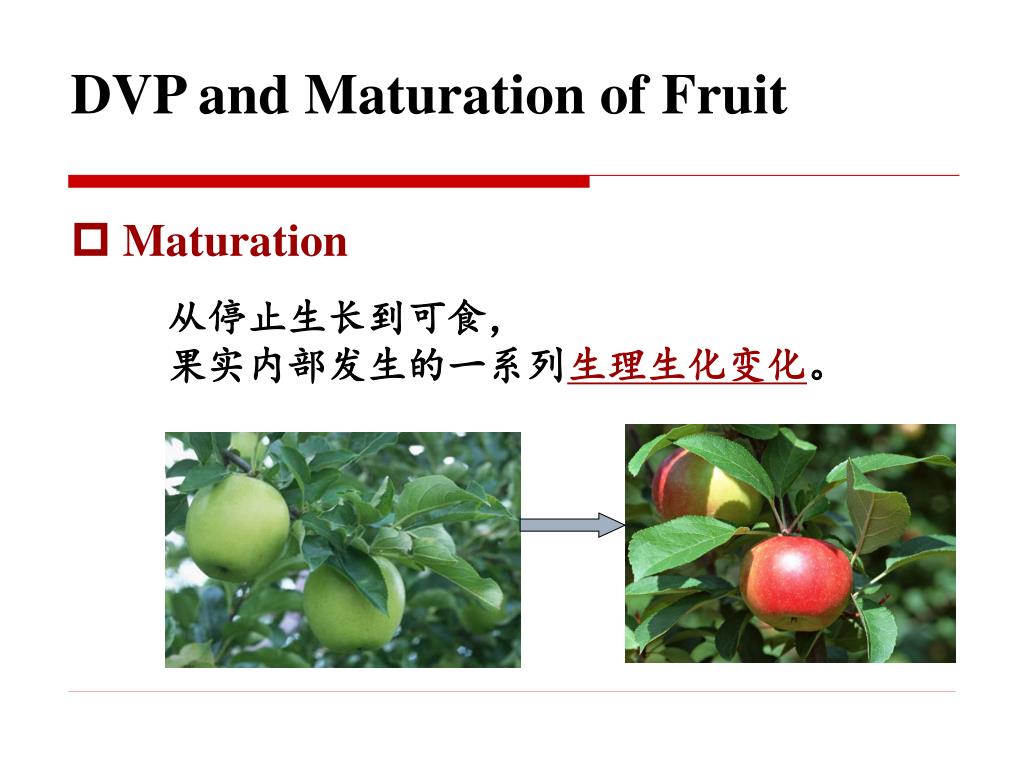 DVP and Maturation of Fruit

Maturation

从停止生长到可食，
果实内部发生的一系列生理生化变化。